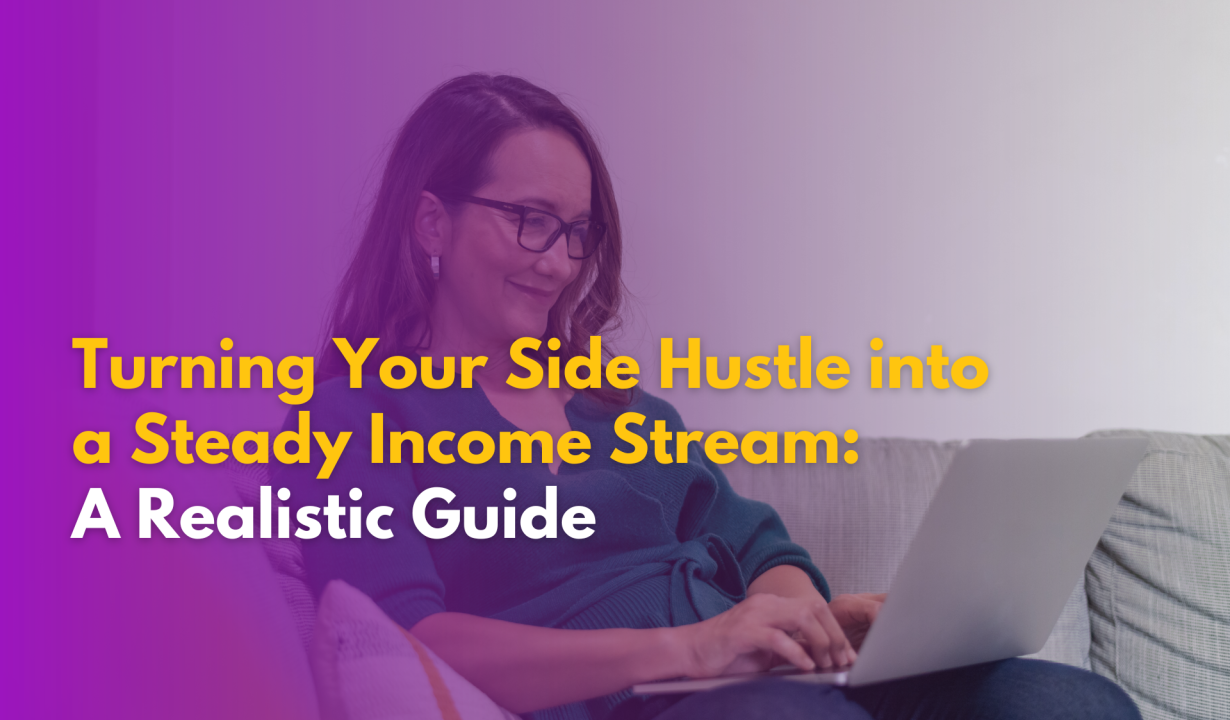 Turning Your Side Hustle into a Steady Income Stream:
A Realistic Guide